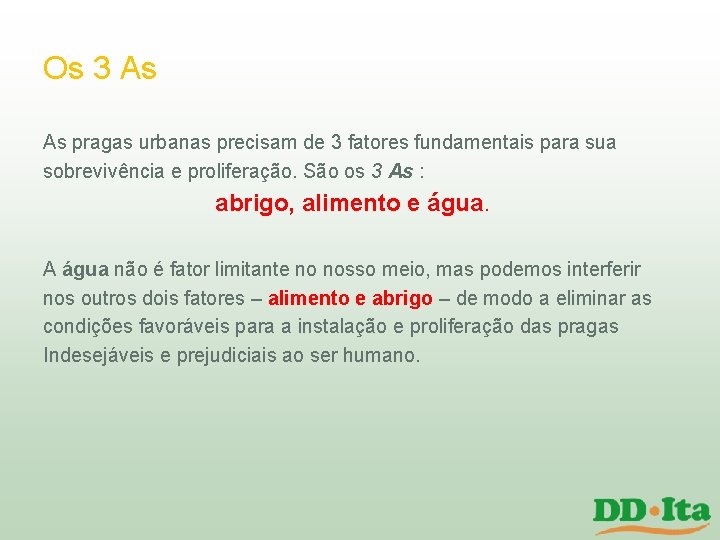 Os 3 As

As pragas urbanas precisam de 3 fatores fundamentais para sua sobrevivência e proliferação. São os 3 As :

abrigo, alimento e água.

A água não é fator limitante no nosso meio, mas podemos interferir nos outros dois fatores – alimento e abrigo – de modo a eliminar as condições favoráveis para a instalação e proliferação das pragas Indesejáveis e prejudiciais ao ser humano.

DD•Ita